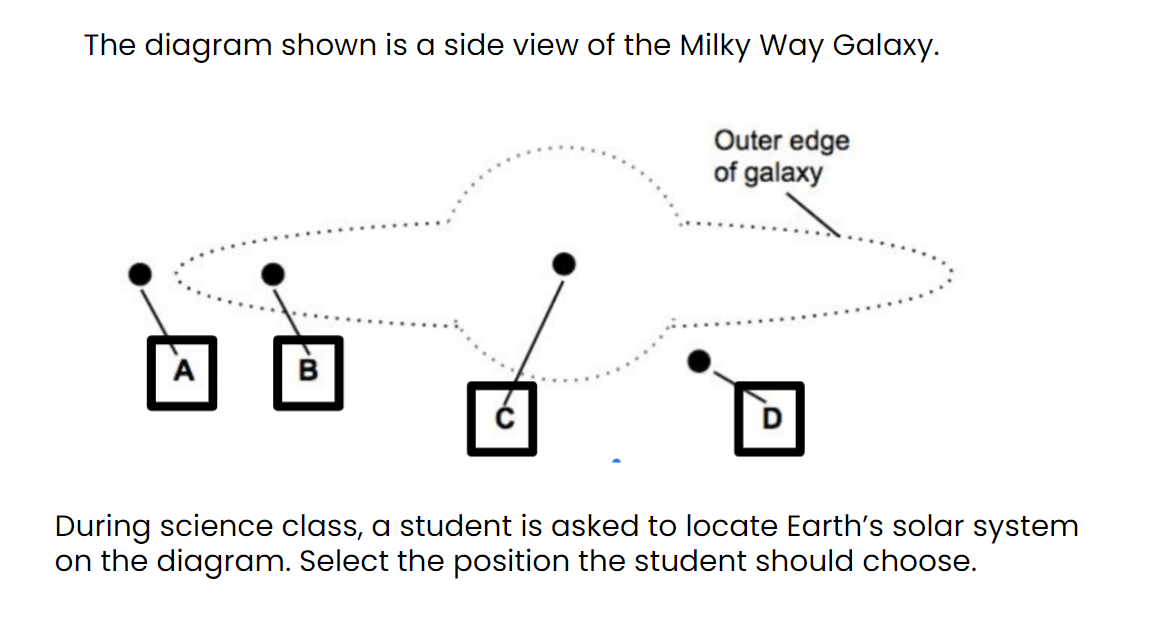 The diagram shown is a side view of the Milky Way Galaxy.

Outer edge of galaxy

A

B

C

D

During science class, a student is asked to locate Earth's solar system on the diagram. Select the position the student should choose.